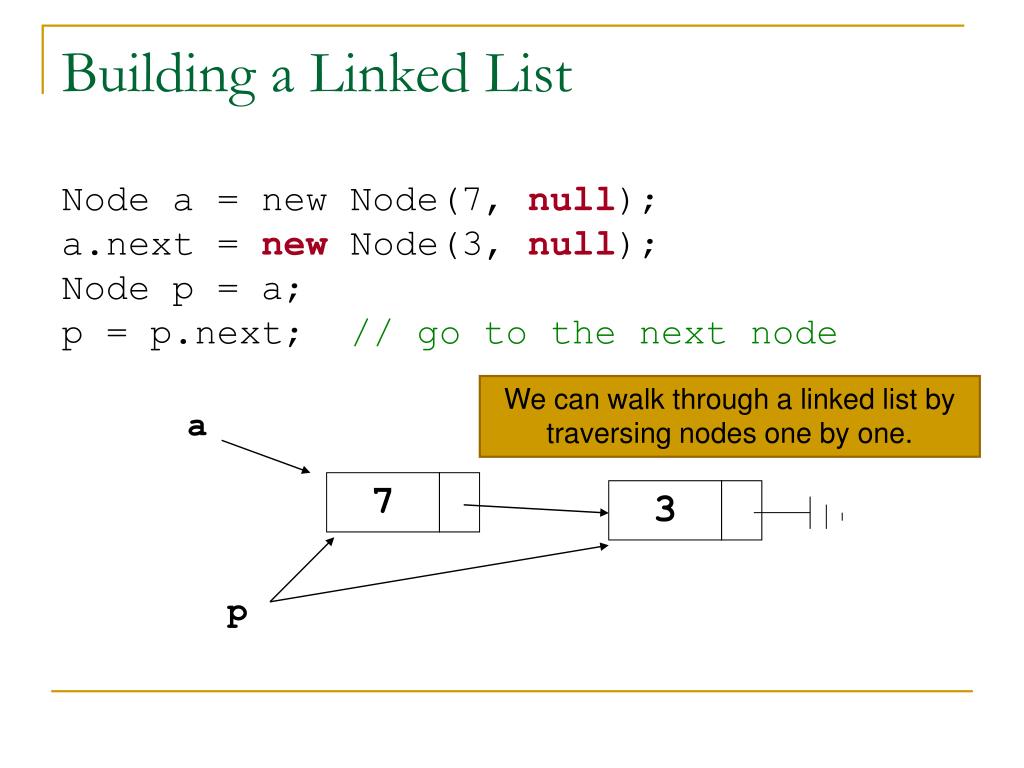 Building a Linked List

Node a = new Node(7, null);
a.next = new Node(3, null);
Node p = a;
p = p.next; // go to the next node

We can walk through a linked list by traversing nodes one by one.

a

7

3

p